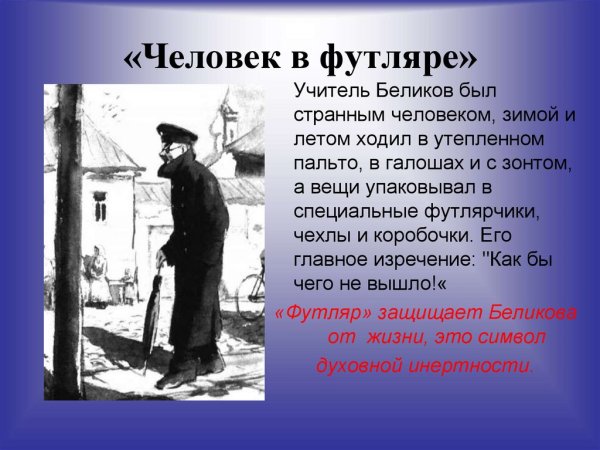 «Человек в футляре»

Учитель Беликов был странным человеком, зимой и летом ходил в утепленном пальто, в галошах и с зонтом, а вещи упаковывал в специальные футлярчики, чехлы и коробочки. Его главное изречение: "Как бы чего не вышло!«

«Футляр» защищает Беликова от жизни, это символ духовной инертности.